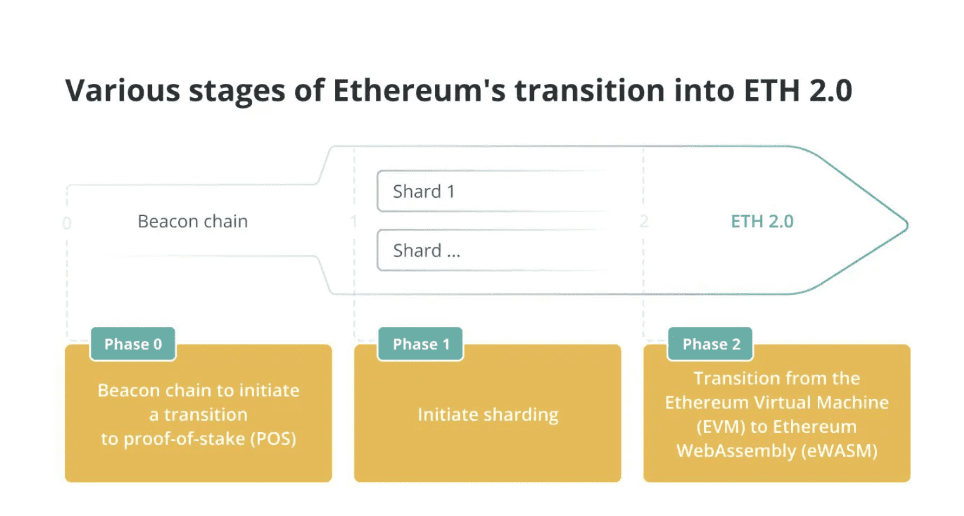 Various stages of Ethereum's transition into ETH 2.0

0

Beacon chain

1

Shard 1

Shard ...

2

ETH 2.0

Phase 0

Beacon chain to initiate a transition to proof-of-stake (POS)

Phase 1

Initiate sharding

Phase 2

Transition from the Ethereum Virtual Machine (EVM) to Ethereum WebAssembly (eWASM)